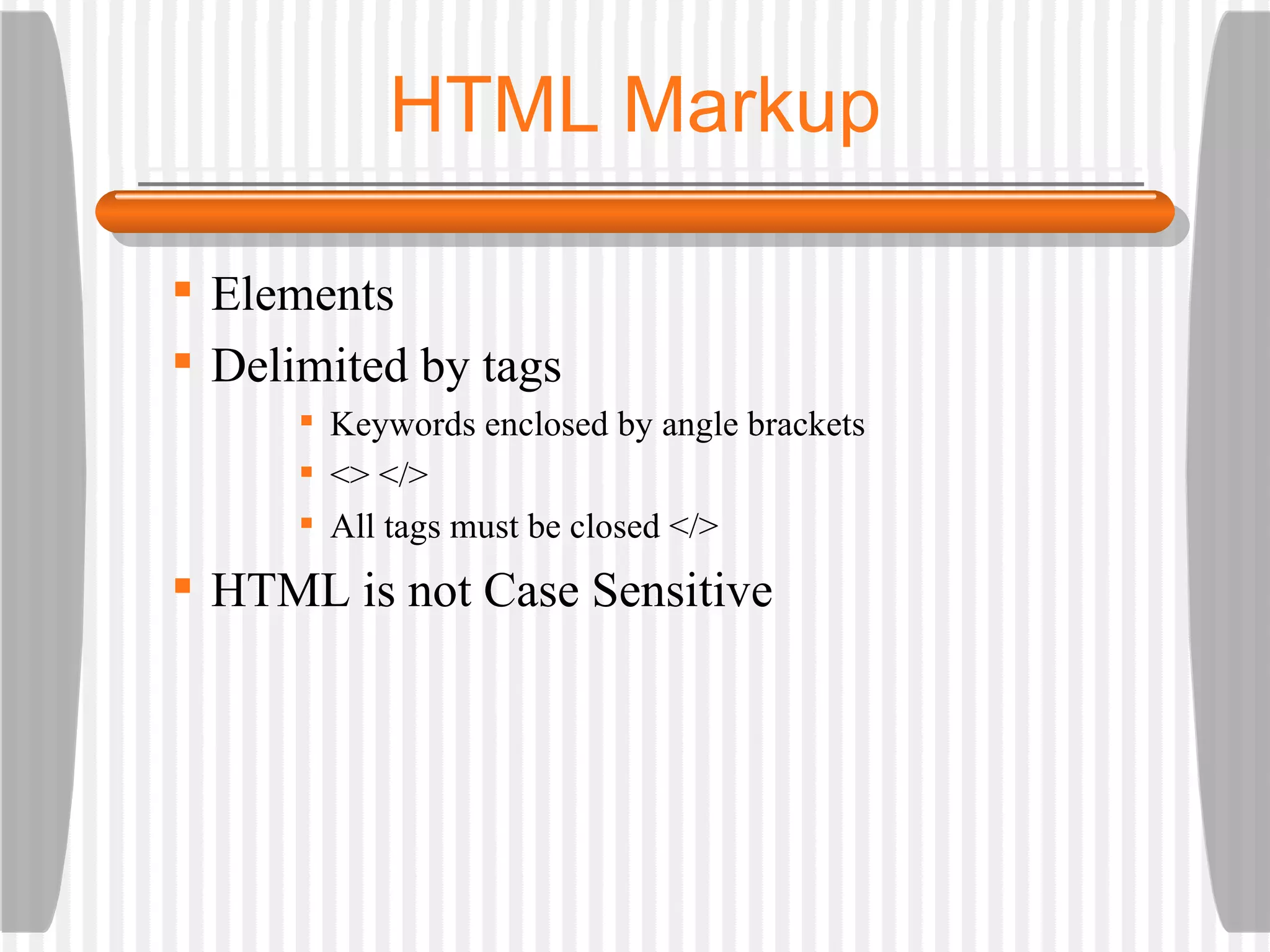 HTML Markup

- Elements
- Delimited by tags
  - Keywords enclosed by angle brackets
  - <> </>
  - All tags must be closed </>
- HTML is not Case Sensitive